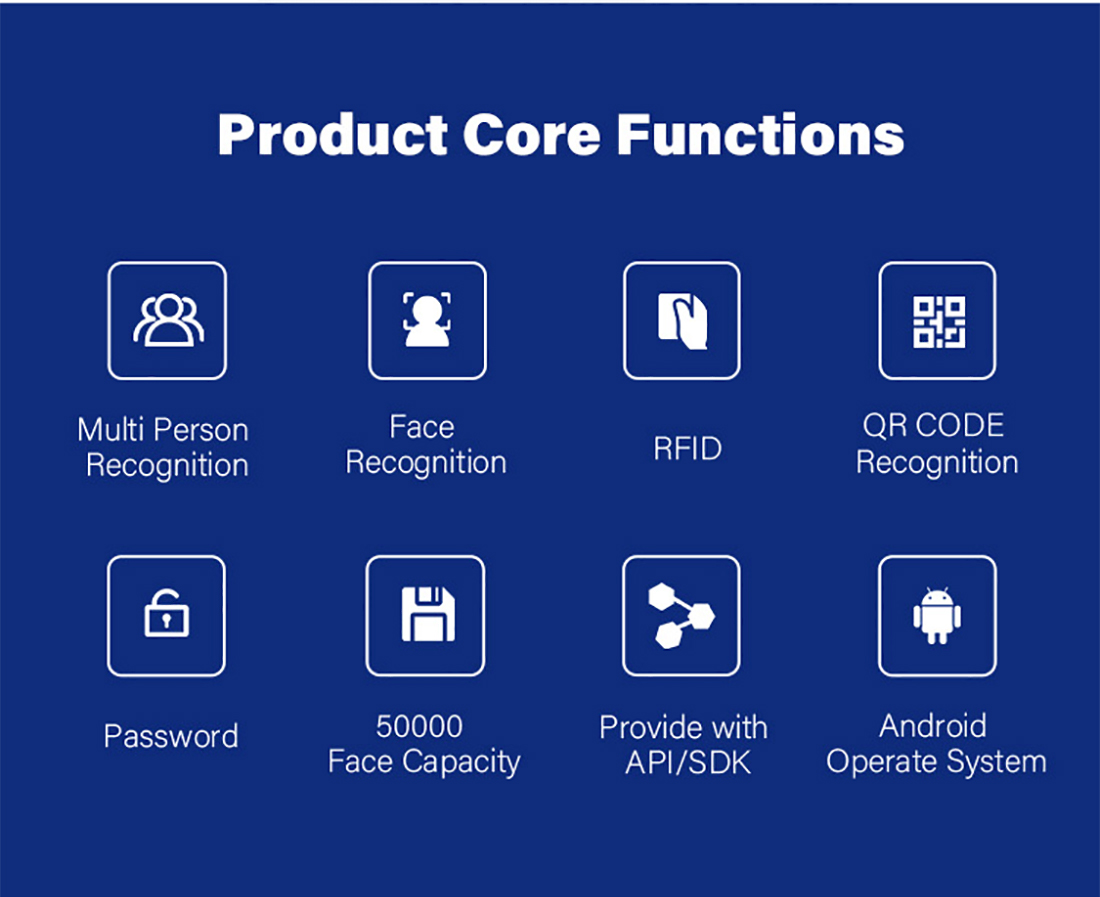 Product Core Functions

Multi Person Recognition

Face Recognition

RFID

QR CODE Recognition

Password

50000 Face Capacity

Provide with API/SDK

Android Operate System